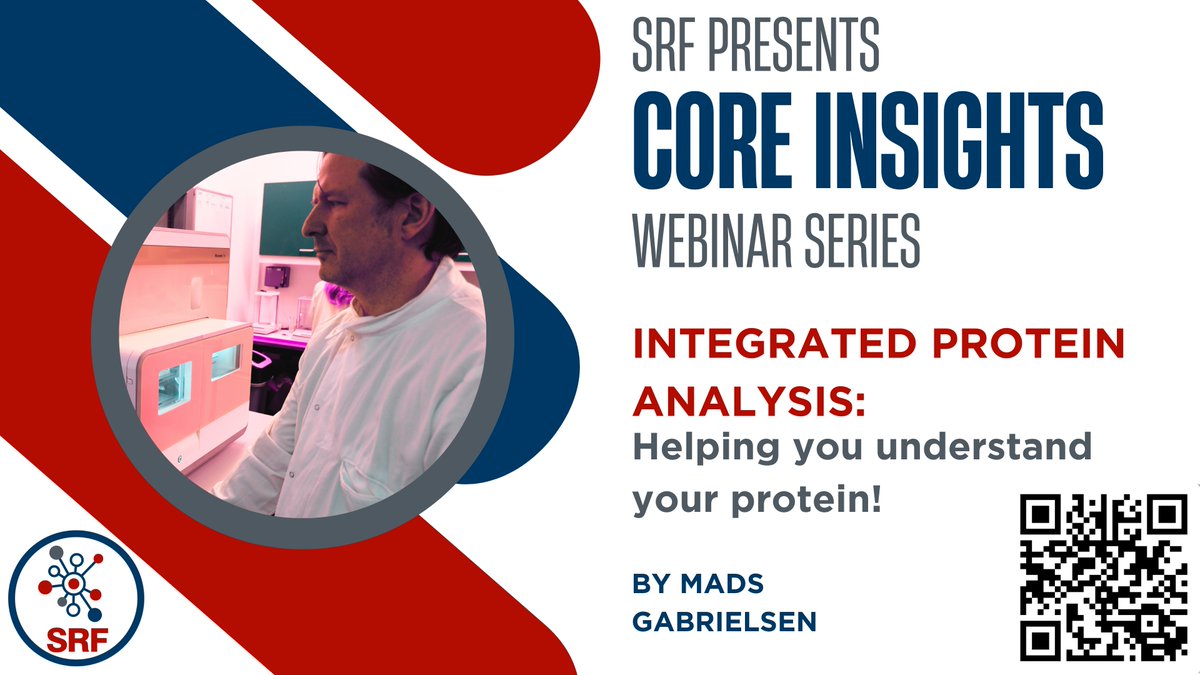 SRF PRESENTS
CORE INSIGHTS
WEBINAR SERIES

INTEGRATED PROTEIN ANALYSIS:
Helping you understand your protein!

BY MADS GABRIELSEN

SRF